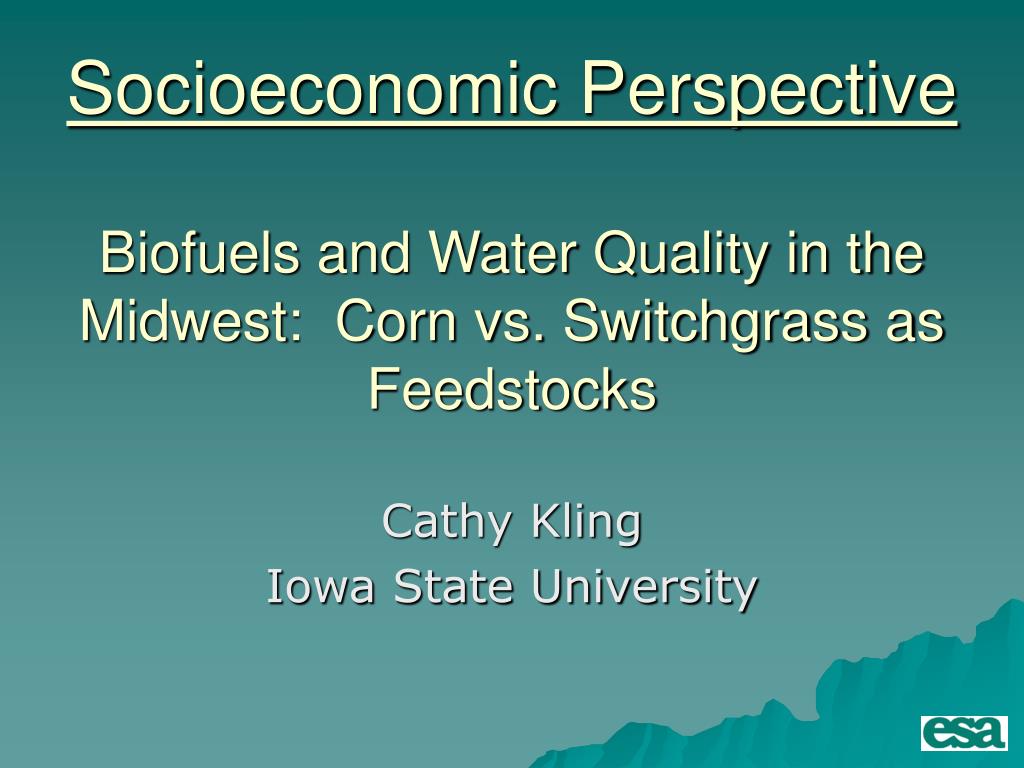 Socioeconomic Perspective

Biofuels and Water Quality in the Midwest:  Corn vs. Switchgrass as Feedstocks

Cathy Kling
Iowa State University

esa